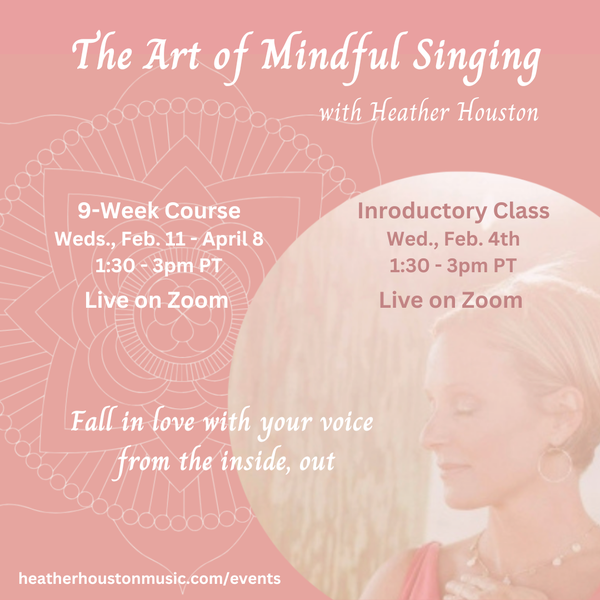 The Art of Mindful Singing

with Heather Houston

9-Week Course
Weds., Feb. 11 - April 8
1:30 - 3pm PT
Live on Zoom

Inroductory Class
Wed., Feb. 4th
1:30 - 3pm PT
Live on Zoom

Fall in love with your voice from the inside, out

heatherhoustonmusic.com/events